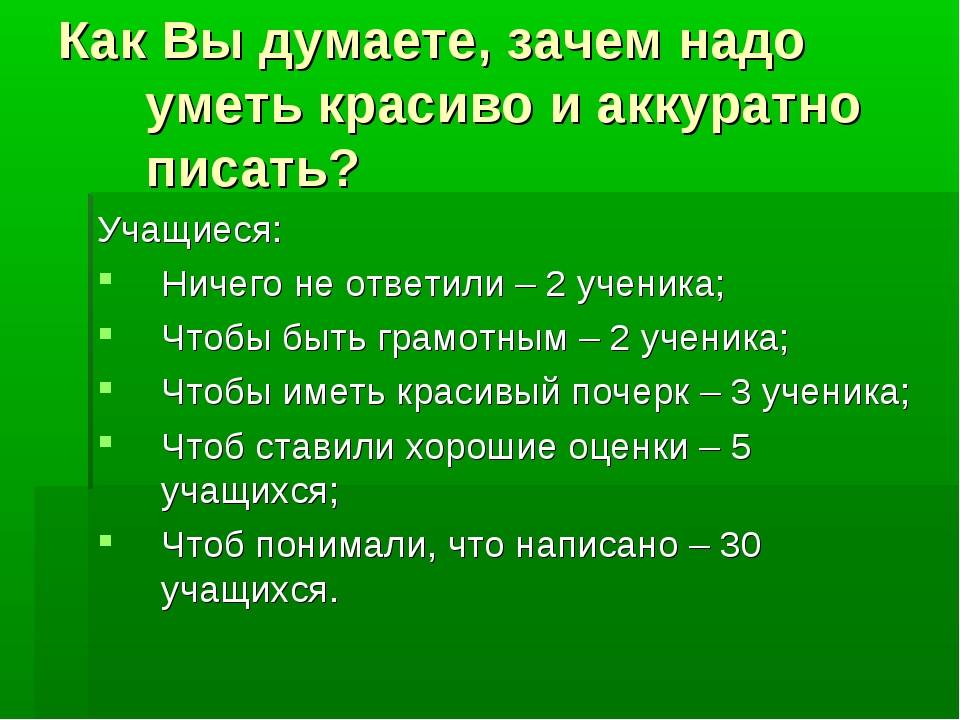 Как Вы думаете, зачем надо уметь красиво и аккуратно писать?

Учащиеся:

- Ничего не ответили – 2 ученика;
- Чтобы быть грамотным – 2 ученика;
- Чтобы иметь красивый почерк – 3 ученика;
- Чтоб ставили хорошие оценки – 5 учащихся;
- Чтоб понимали, что написано – 30 учащихся.